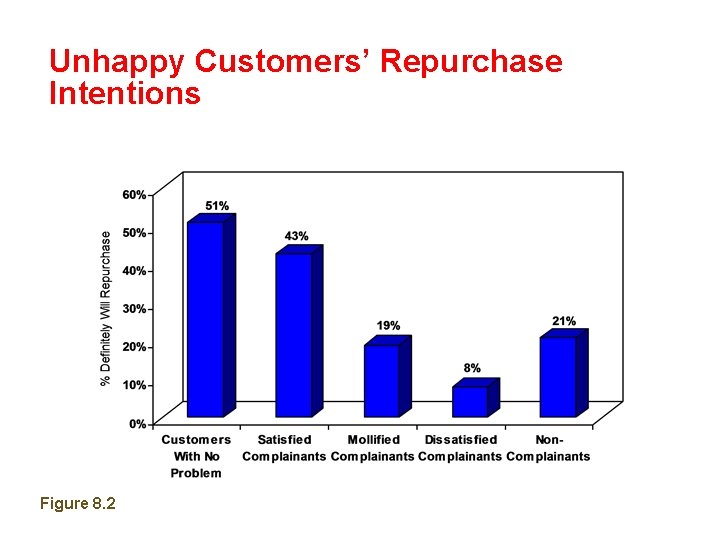 Unhappy Customers' Repurchase Intentions

% Definitely Will Repurchase

60%
50%
40%
30%
20%
10%
0%

51%
43%
19%
8%
21%

Customers With No Problem
Satisfied Complainants
Mollified Complainants
Dissatisfied Complainants
Non-Complainants

Figure 8.2